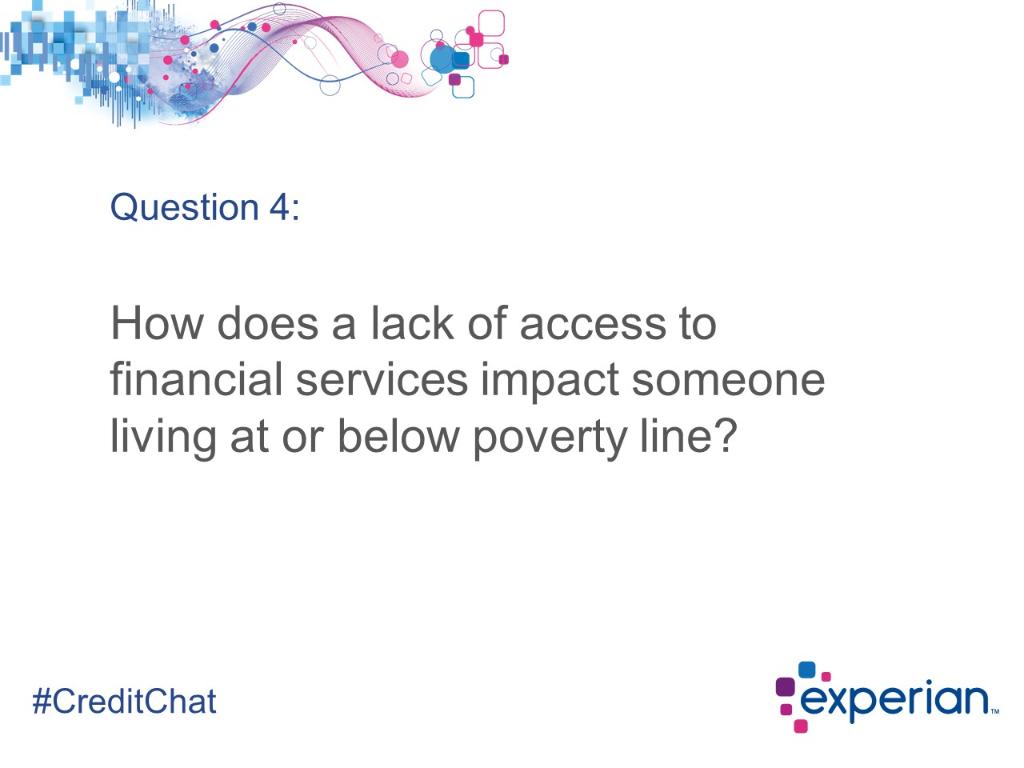 Question 4:

How does a lack of access to financial services impact someone living at or below poverty line?

#CreditChat

experian™